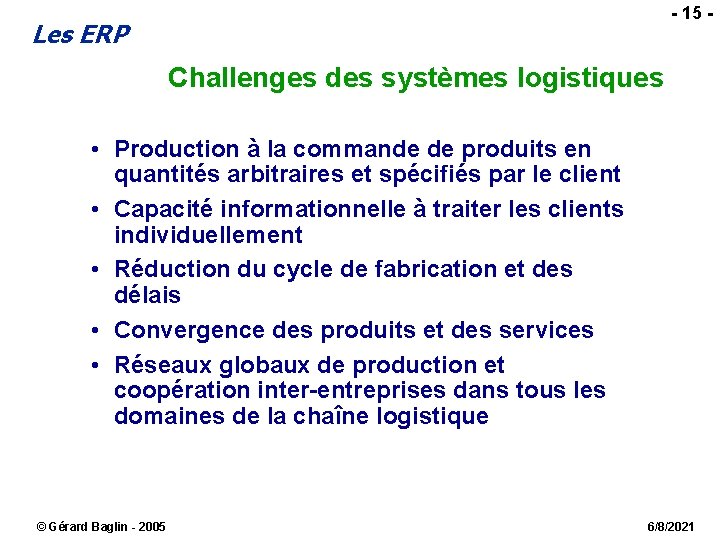 - 15 -

Les ERP

Challenges des systèmes logistiques

• Production à la commande de produits en quantités arbitraires et spécifiés par le client
• Capacité informationnelle à traiter les clients individuellement
• Réduction du cycle de fabrication et des délais
• Convergence des produits et des services
• Réseaux globaux de production et coopération inter-entreprises dans tous les domaines de la chaîne logistique

© Gérard Baglin - 2005

6/8/2021